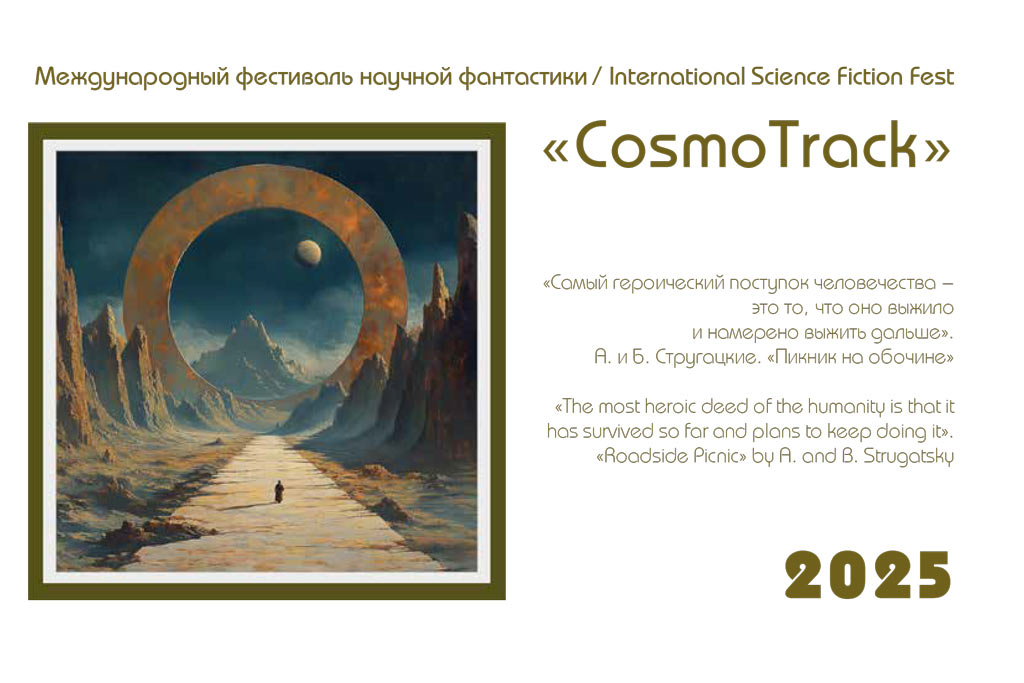 Международный фестиваль научной фантастики / International Science Fiction Fest

«CosmoTrack»

«Самый героический поступок человечества – это то, что оно выжило и намерено выжить дальше».
А. и Б. Стругацкие. «Пикник на обочине»

«The most heroic deed of the humanity is that it has survived so far and plans to keep doing it».
«Roadside Picnic» by A. and B. Strugatsky

2025